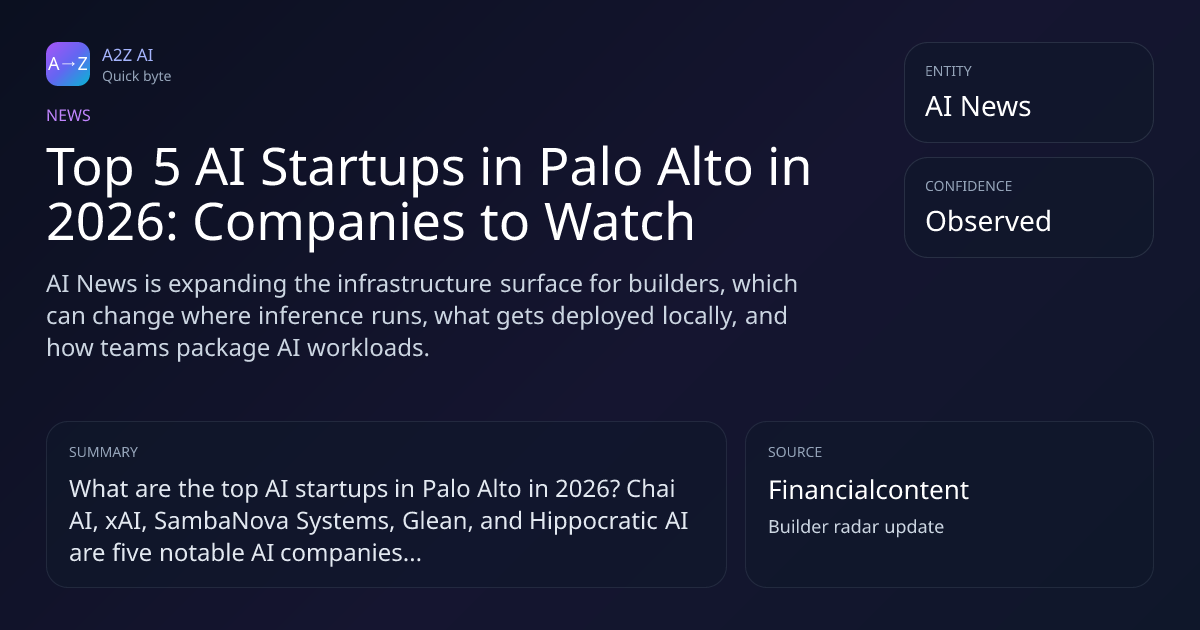 A→Z

A2Z AI
Quick byte

NEWS

Top 5 AI Startups in Palo Alto in 2026: Companies to Watch

AI News is expanding the infrastructure surface for builders, which can change where inference runs, what gets deployed locally, and how teams package AI workloads.

ENTITY
AI News

CONFIDENCE
Observed

SUMMARY
What are the top AI startups in Palo Alto in 2026? Chai AI, xAI, SambaNova Systems, Glean, and Hippocratic AI are five notable AI companies...

SOURCE
Financialcontent
Builder radar update